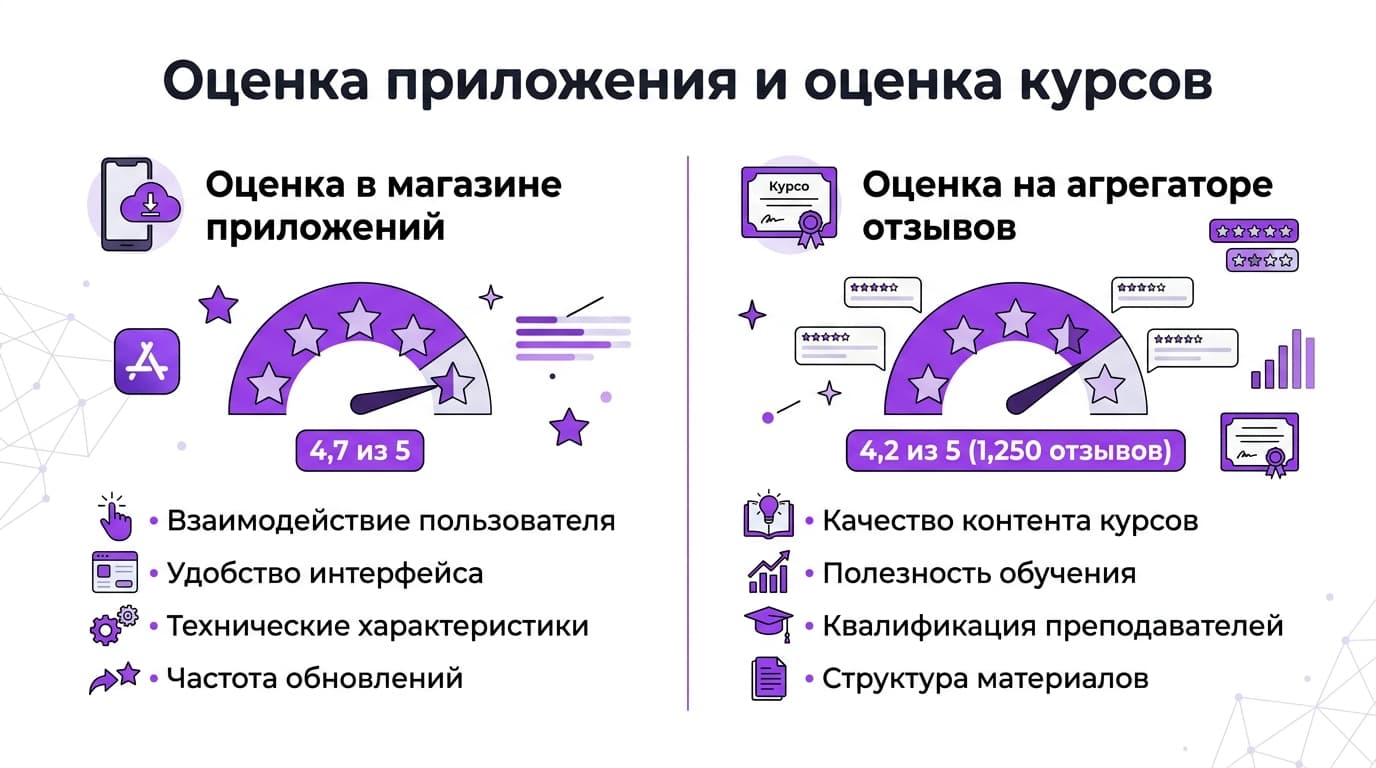 Оценка приложения и оценка курсов

Оценка в магазине приложений

4,7 из 5

• Взаимодействие пользователя
• Удобство интерфейса
• Технические характеристики
• Частота обновлений

Курсо

Оценка на агрегаторе отзывов

4,2 из 5 (1,250 отзывов)

• Качество контента курсов
• Полезность обучения
• Квалификация преподавателей
• Структура материалов